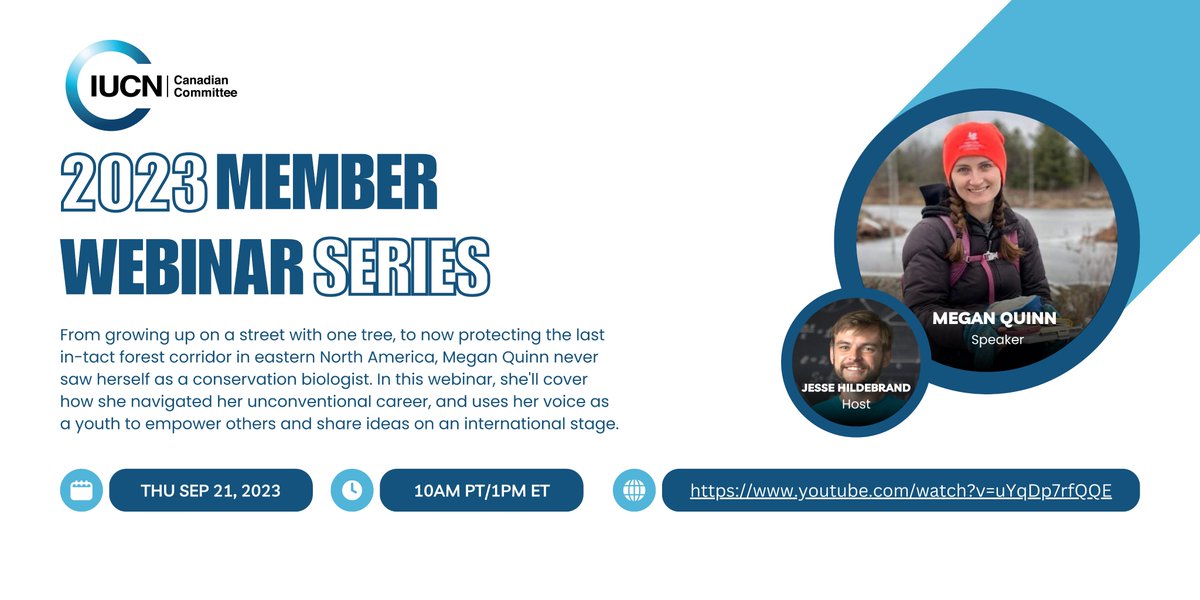 IUCN Canadian Committee

2023 MEMBER WEBINAR SERIES

From growing up on a street with one tree, to now protecting the last in-tact forest corridor in eastern North America, Megan Quinn never saw herself as a conservation biologist. In this webinar, she'll cover how she navigated her unconventional career, and uses her voice as a youth to empower others and share ideas on an international stage.

MEGAN QUINN
Speaker

JESSE HILDEBRAND
Host

THU SEP 21, 2023

10AM PT/1PM ET

https://www.youtube.com/watch?v=uYqDp7rfQQE